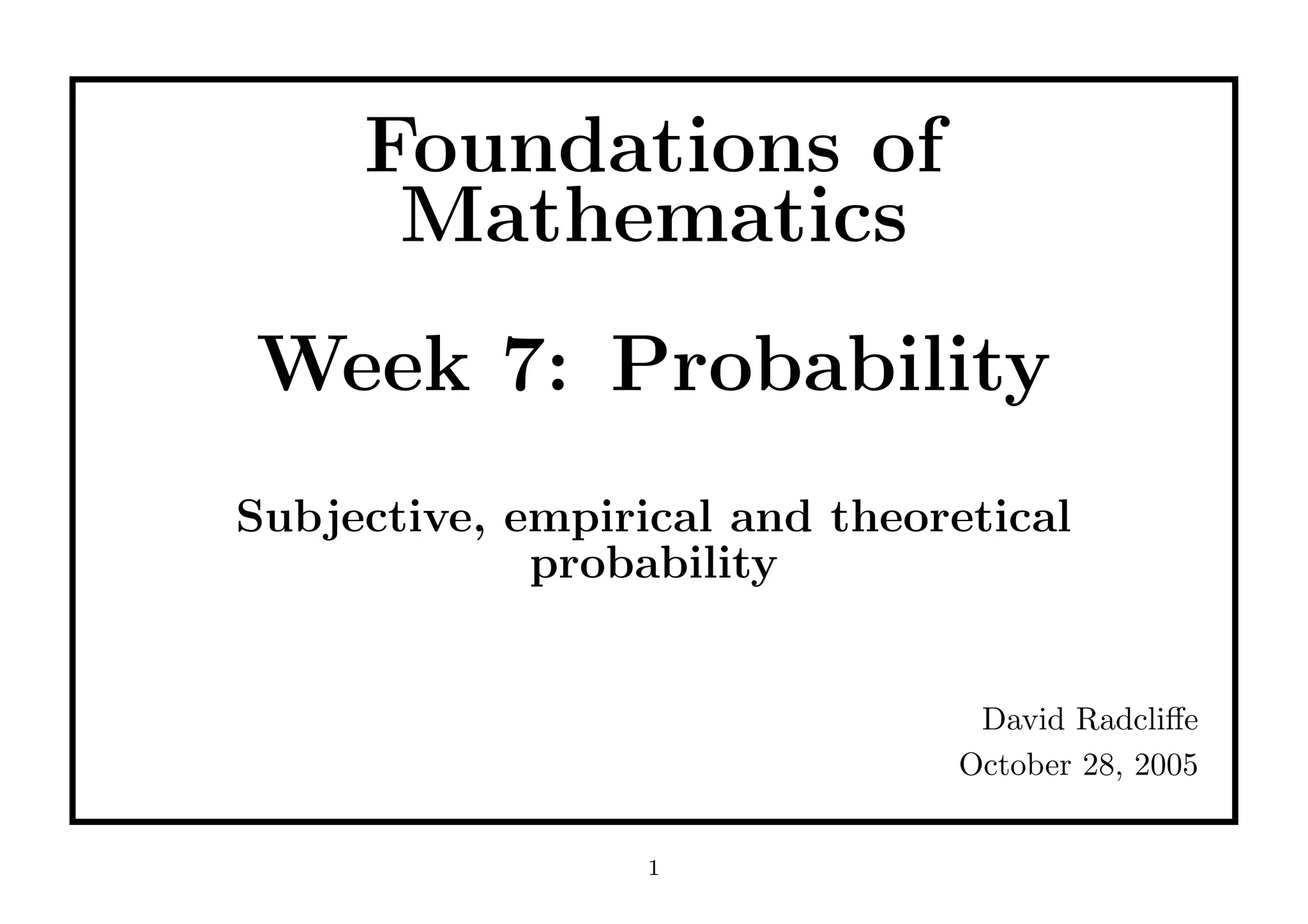 Foundations of Mathematics

Week 7: Probability

Subjective, empirical and theoretical probability

David Radcliffe

October 28, 2005

1